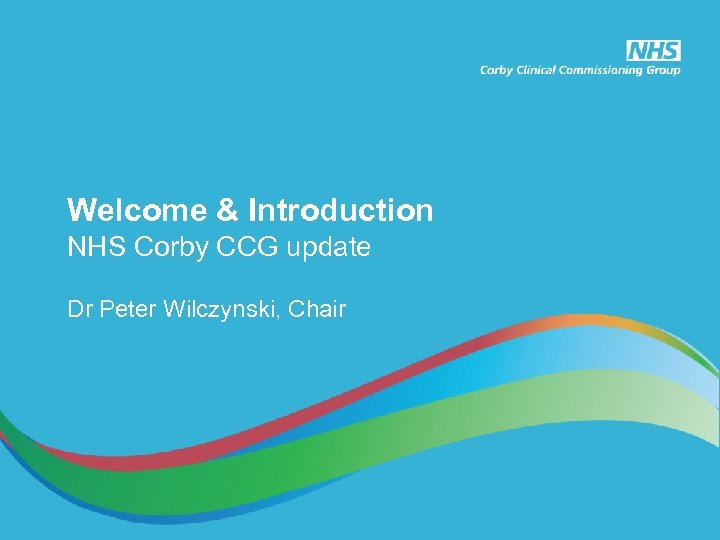 NHS
Corby Clinical Commissioning Group

Welcome & Introduction
NHS Corby CCG update

Dr Peter Wilczynski, Chair